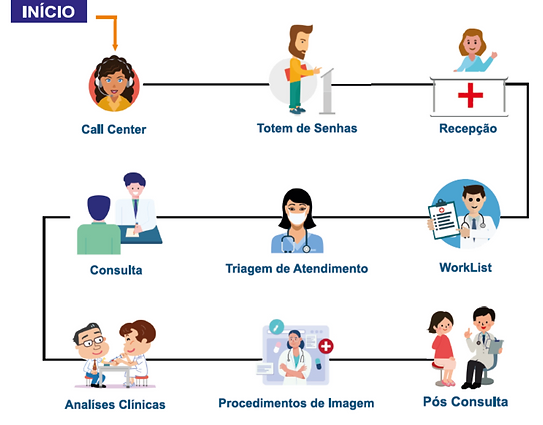 INÍCIO

Call Center

Totem de Senhas

Recepção

Consulta

Triagem de Atendimento

WorkList

Analíses Clínicas

Procedimentos de Imagem

Pós Consulta